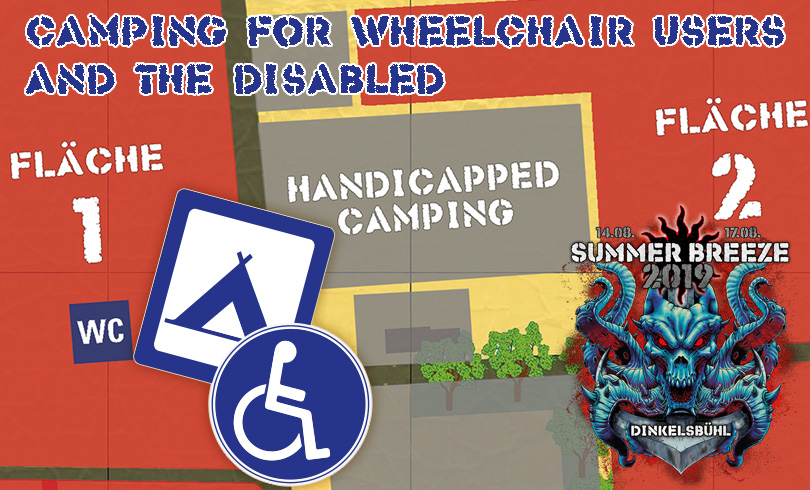 CAMPING FOR WHEELCHAIR USERS AND THE DISABLED

FLÄCHE 1

WC

HANDICAPPED CAMPING

FLÄCHE 2

14.08. 17.08.
SUMMER BREEZE
2019
DINKELSBÜHL